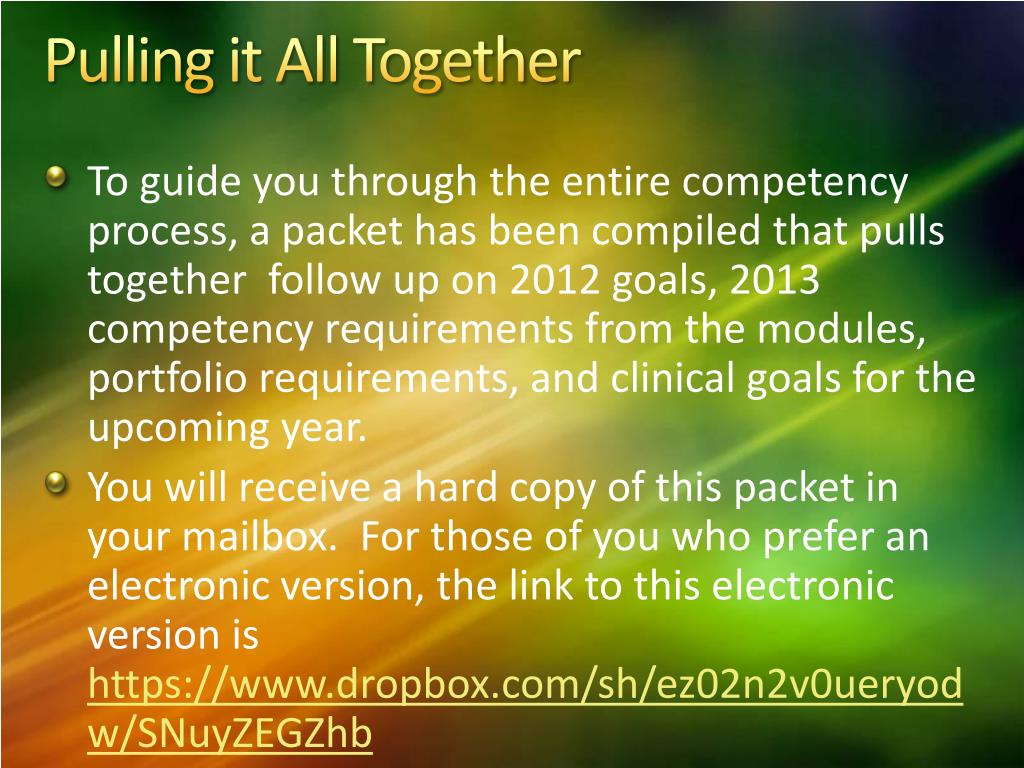 Pulling it All Together

To guide you through the entire competency process, a packet has been compiled that pulls together  follow up on 2012 goals, 2013 competency requirements from the modules, portfolio requirements, and clinical goals for the upcoming year.

You will receive a hard copy of this packet in your mailbox.  For those of you who prefer an electronic version, the link to this electronic version is https://www.dropbox.com/sh/ez02n2v0ueryodw/SNuyZEGZhb